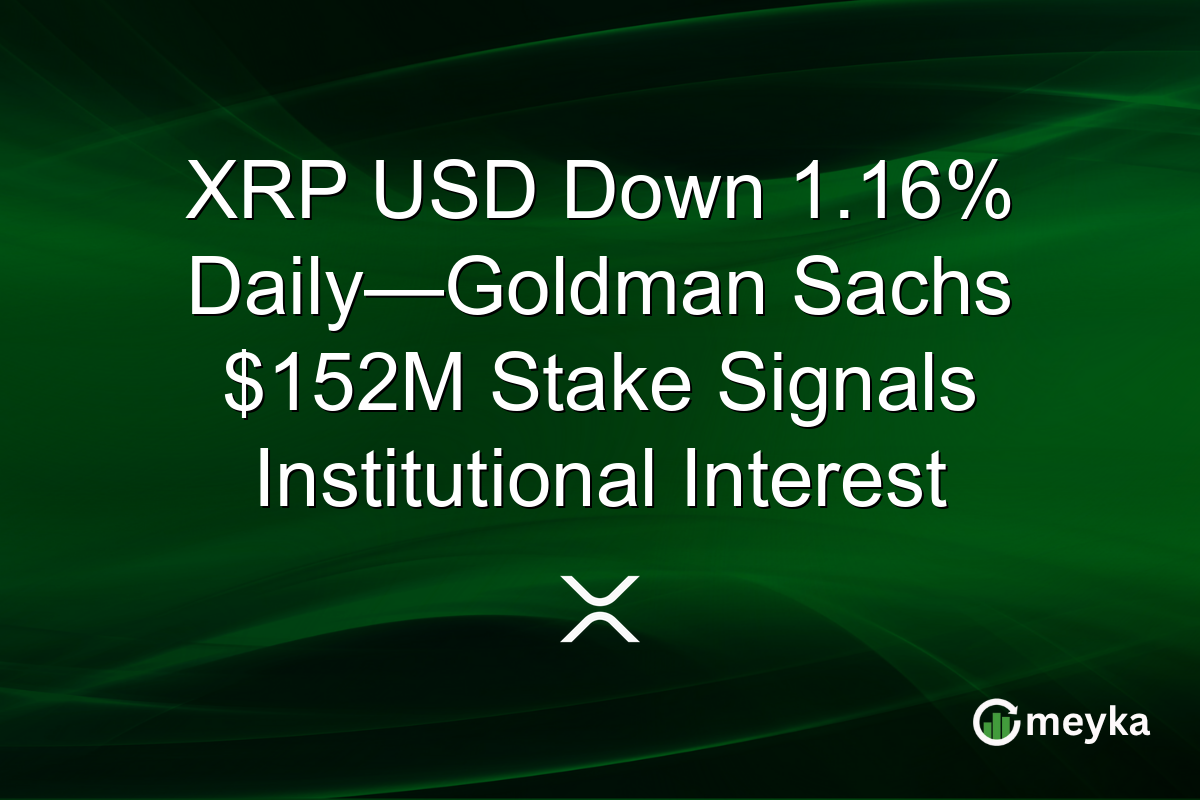 XRP USD Down 1.16% Daily—Goldman Sachs $152M Stake Signals Institutional Interest

meyka